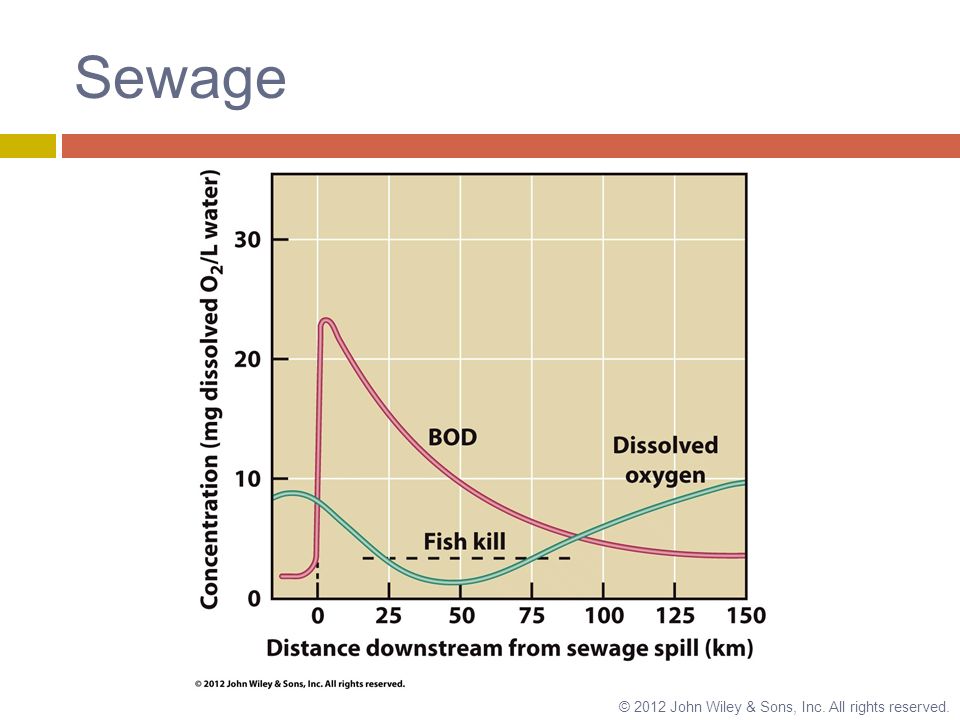 Sewage

Concentration (mg dissolved $O_2$/L water)

30

20

10

0

BOD

Dissolved oxygen

Fish kill

0 25 50 75 100 125 150

Distance downstream from sewage spill (km)

© 2012 John Wiley & Sons, Inc. All rights reserved.

© 2012 John Wiley & Sons, Inc. All rights reserved.